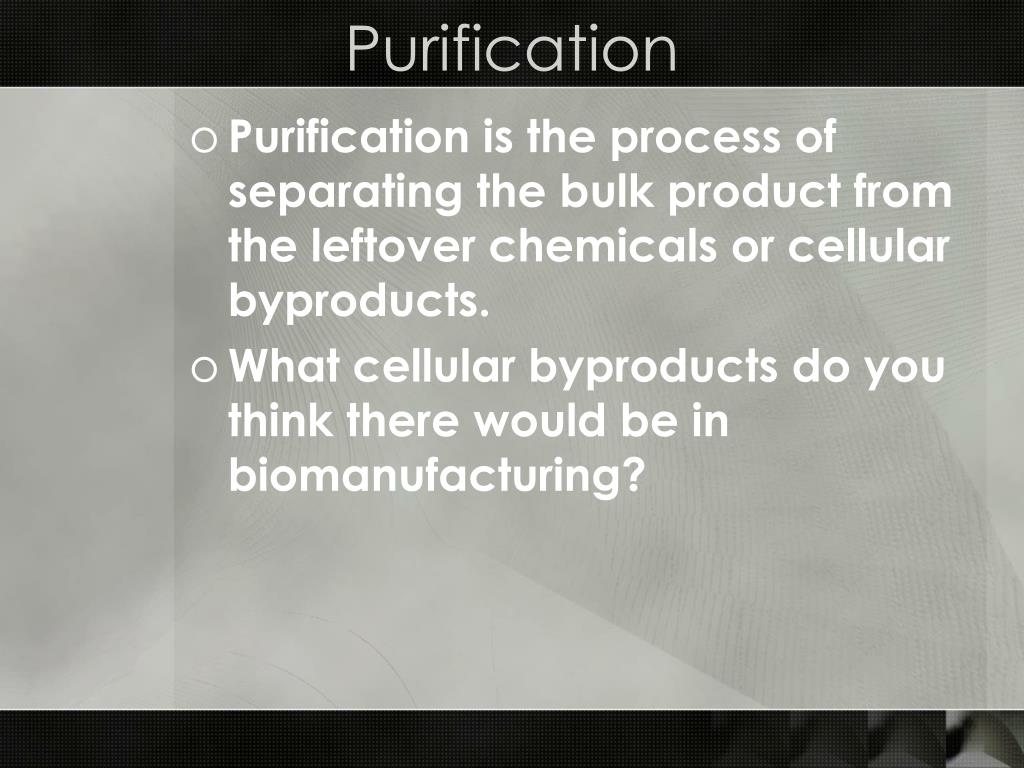 Purification

o Purification is the process of separating the bulk product from the leftover chemicals or cellular byproducts.

o What cellular byproducts do you think there would be in biomanufacturing?